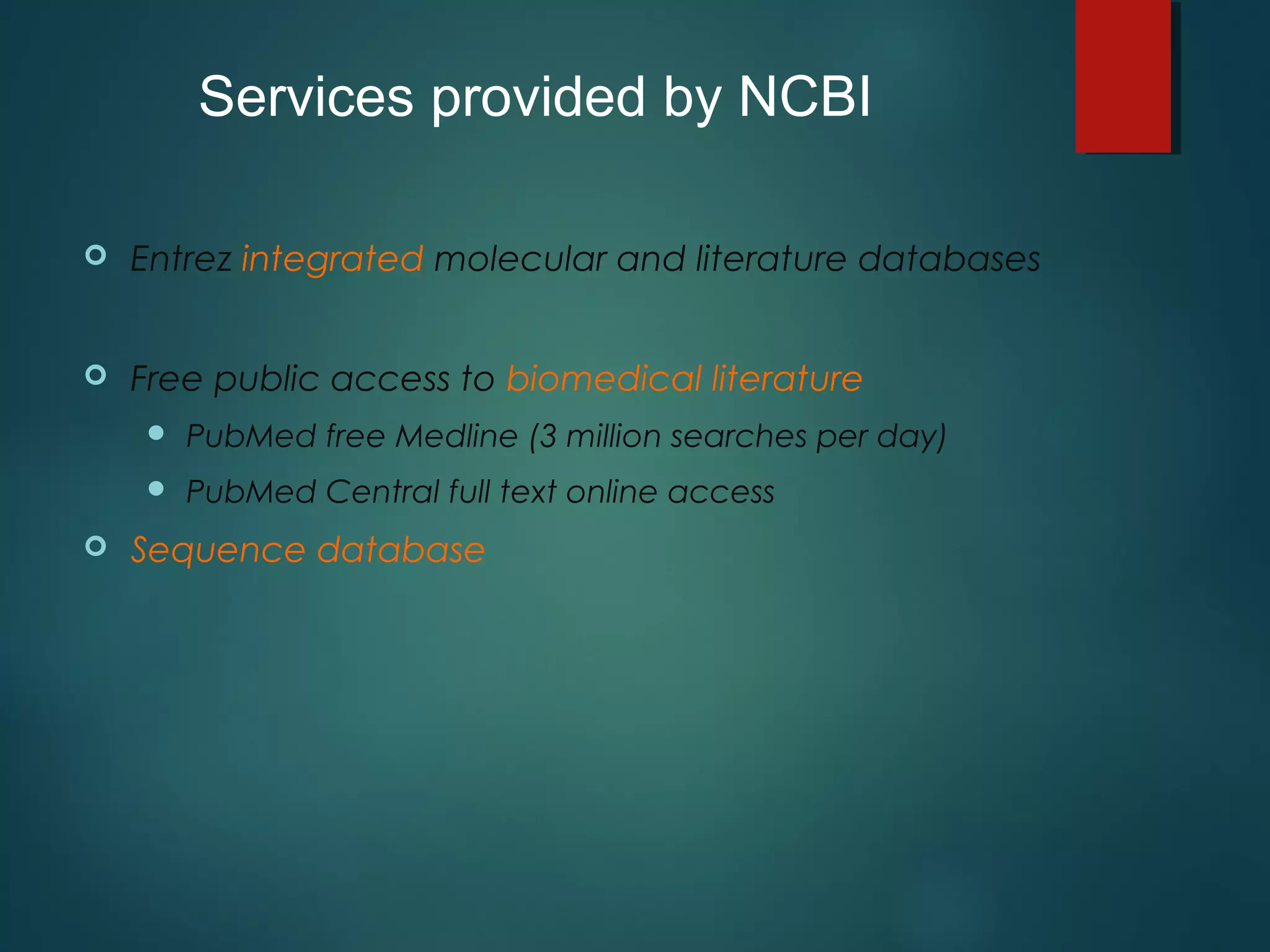 Services provided by NCBI

Entrez integrated molecular and literature databases

Free public access to biomedical literature

PubMed free Medline (3 million searches per day)

PubMed Central full text online access

Sequence database